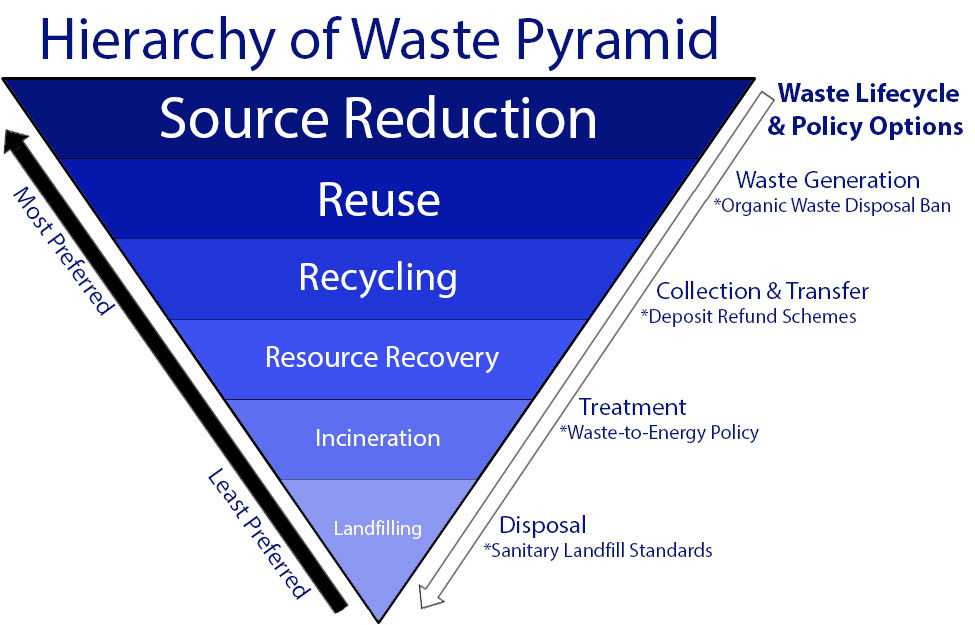 Hierarchy of Waste Pyramid

Source Reduction

Reuse

Recycling

Resource Recovery

Incineration

Landfilling

Most Preferred

Least Preferred

Waste Lifecycle & Policy Options

Waste Generation
*Organic Waste Disposal Ban

Collection & Transfer
*Deposit Refund Schemes

Treatment
*Waste-to-Energy Policy

Disposal
*Sanitary Landfill Standards